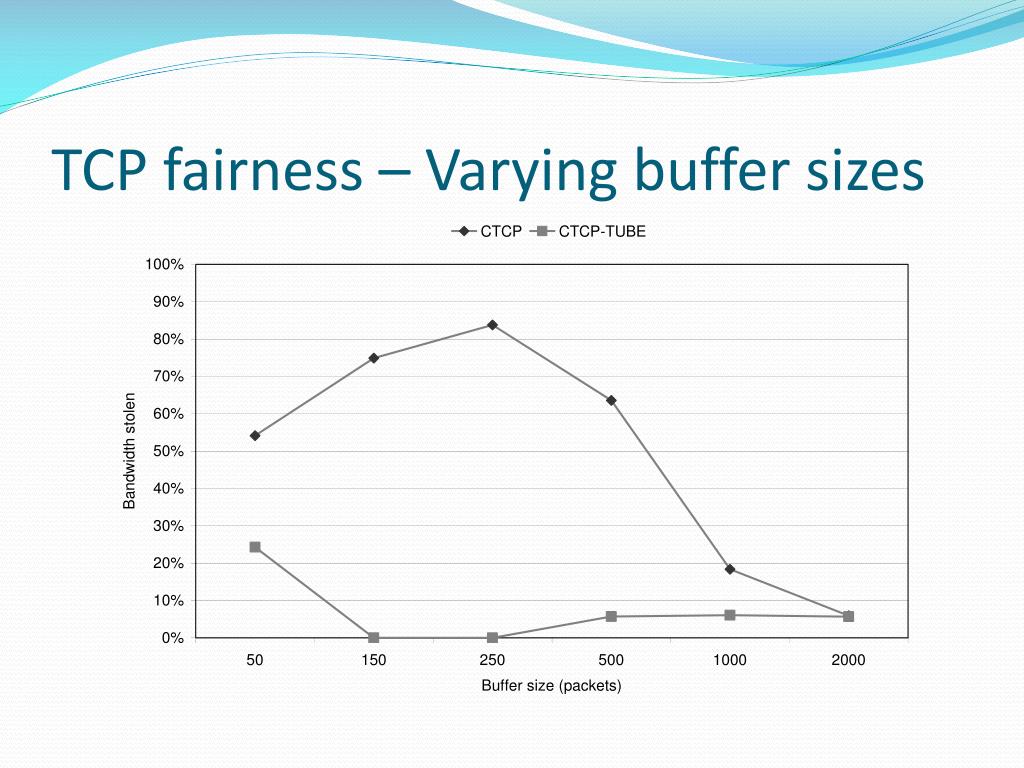 TCP fairness – Varying buffer sizes

CTCP CTCP-TUBE

100%
90%
80%
70%
60%
50%
40%
30%
20%
10%
0%

Bandwidth stolen

50 150 250 500 1000 2000

Buffer size (packets)